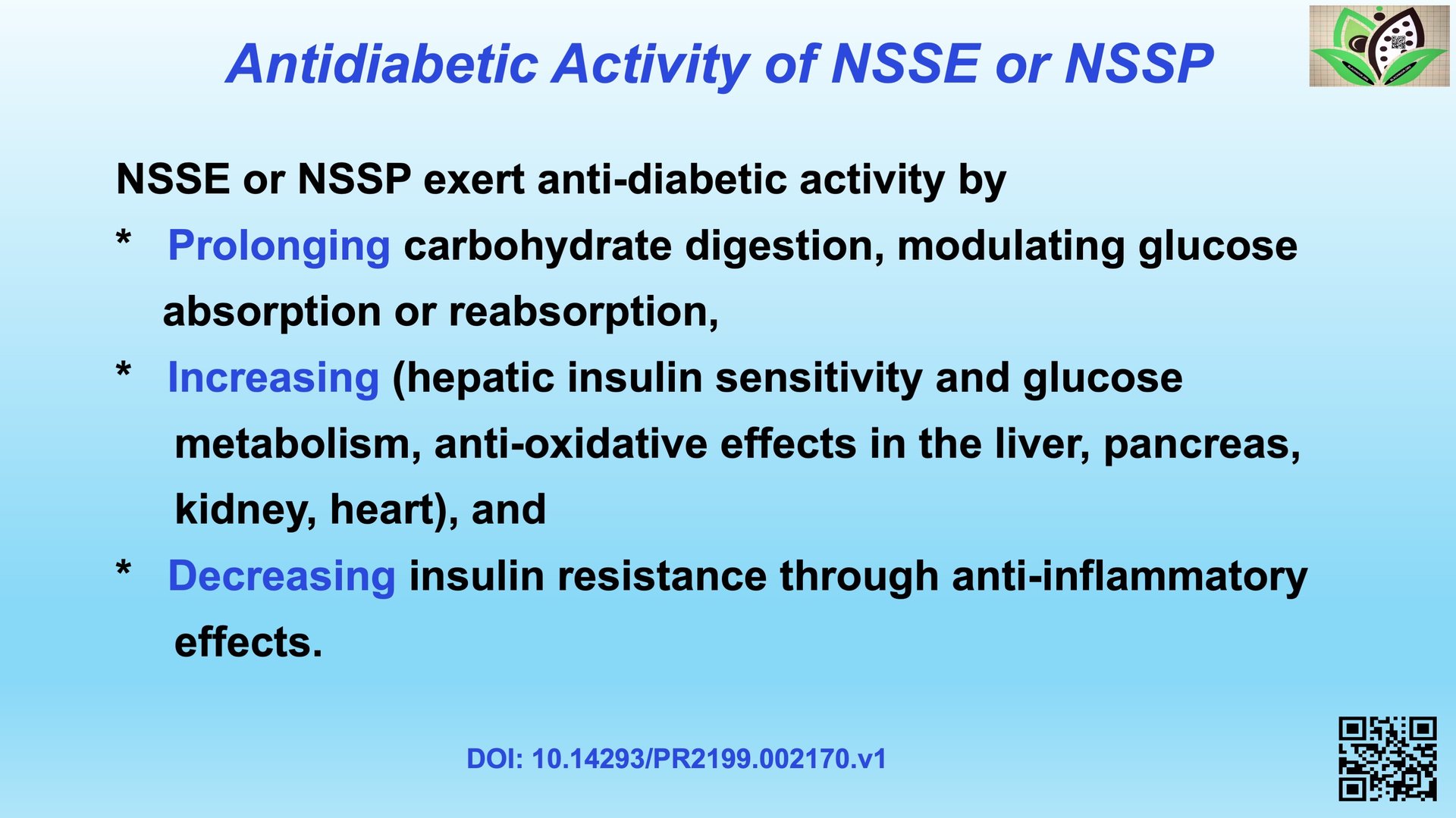 Antidiabetic Activity of NSSE or NSSP

NSSE or NSSP exert anti-diabetic activity by

* Prolonging carbohydrate digestion, modulating glucose absorption or reabsorption,

* Increasing (hepatic insulin sensitivity and glucose metabolism, anti-oxidative effects in the liver, pancreas, kidney, heart), and

* Decreasing insulin resistance through anti-inflammatory effects.

DOI: 10.14293/PR2199.002170.v1